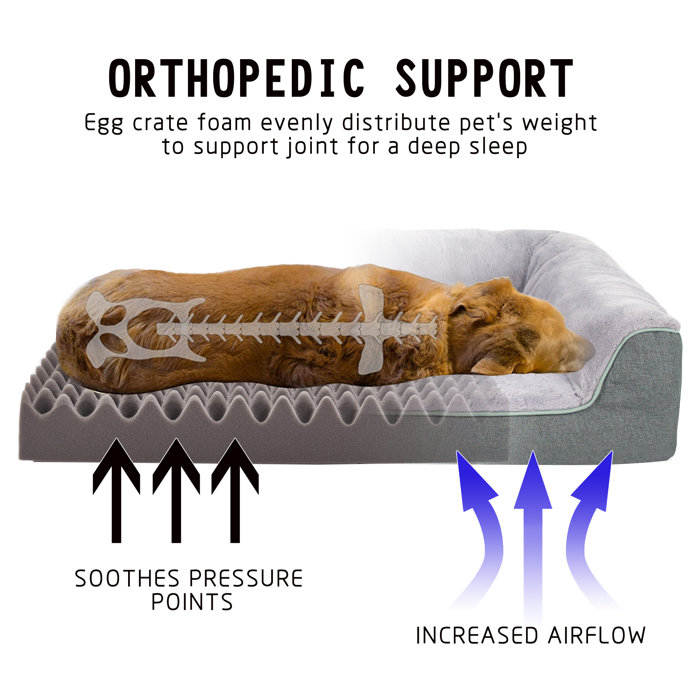 ORTHOPEDIC SUPPORT
Egg crate foam evenly distribute pet's weight to support joint for a deep sleep

SOOTHES PRESSURE POINTS

INCREASED AIRFLOW